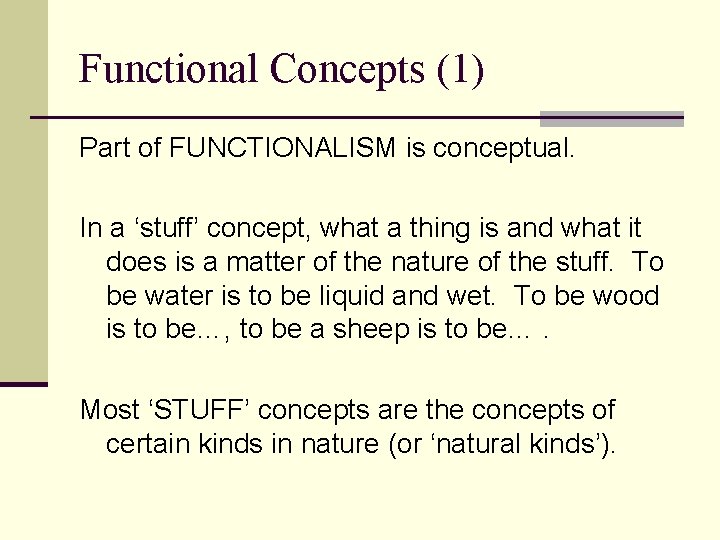 Functional Concepts (1)

Part of FUNCTIONALISM is conceptual.

In a ‘stuff’ concept, what a thing is and what it does is a matter of the nature of the stuff. To be water is to be liquid and wet. To be wood is to be…, to be a sheep is to be… .

Most ‘STUFF’ concepts are the concepts of certain kinds in nature (or ‘natural kinds’).